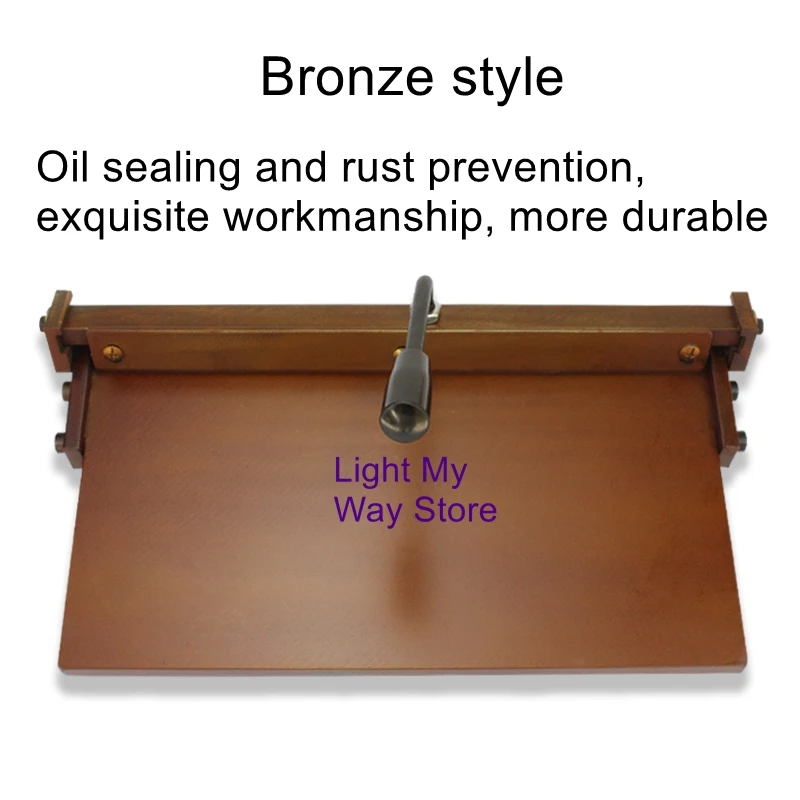 Bronze style

Oil sealing and rust prevention, exquisite workmanship, more durable

Light My Way Store